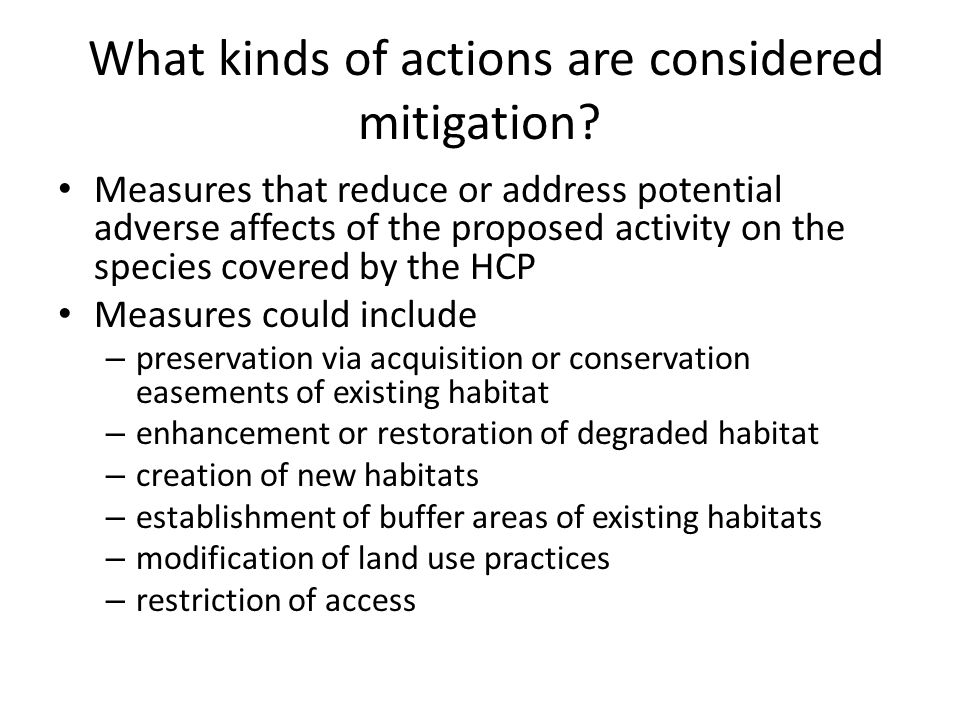 What kinds of actions are considered mitigation?

• Measures that reduce or address potential adverse affects of the proposed activity on the species covered by the HCP
• Measures could include
– preservation via acquisition or conservation easements of existing habitat
– enhancement or restoration of degraded habitat
– creation of new habitats
– establishment of buffer areas of existing habitats
– modification of land use practices
– restriction of access